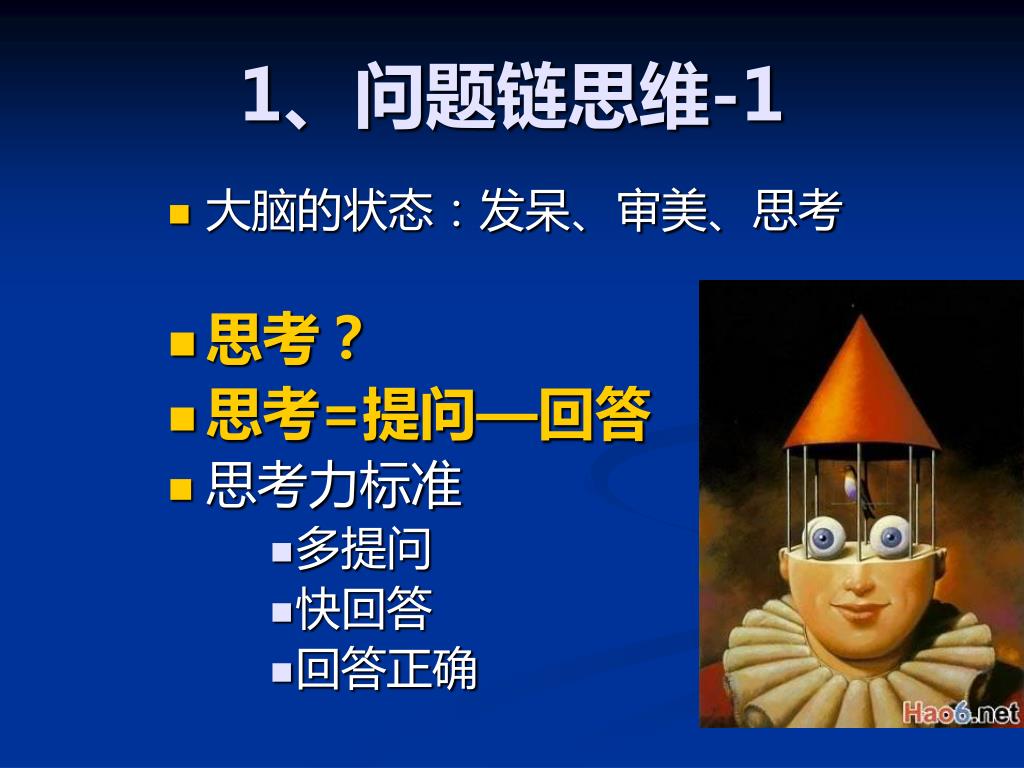 1、问题链思维-1

大脑的状态：发呆、审美、思考

思考？

思考=提问—回答

思考力标准

多提问

快回答

回答正确

Hao6.net